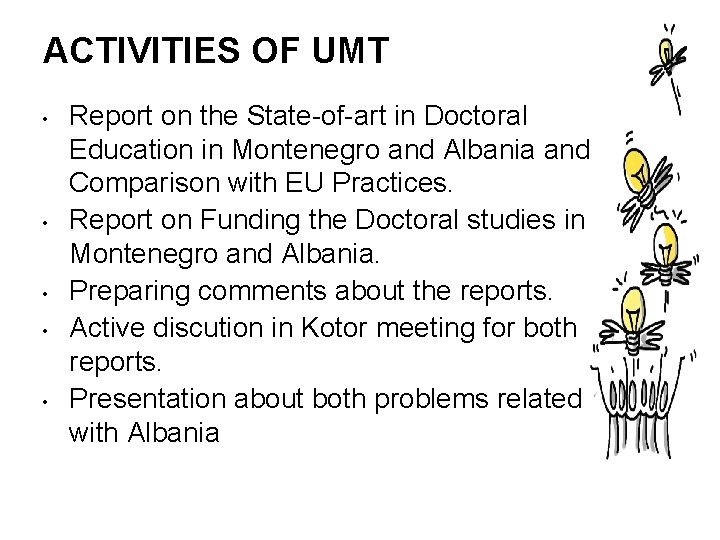 ACTIVITIES OF UMT

• Report on the State-of-art in Doctoral Education in Montenegro and Albania and Comparison with EU Practices.
• Report on Funding the Doctoral studies in Montenegro and Albania.
• Preparing comments about the reports.
• Active discution in Kotor meeting for both reports.
• Presentation about both problems related with Albania